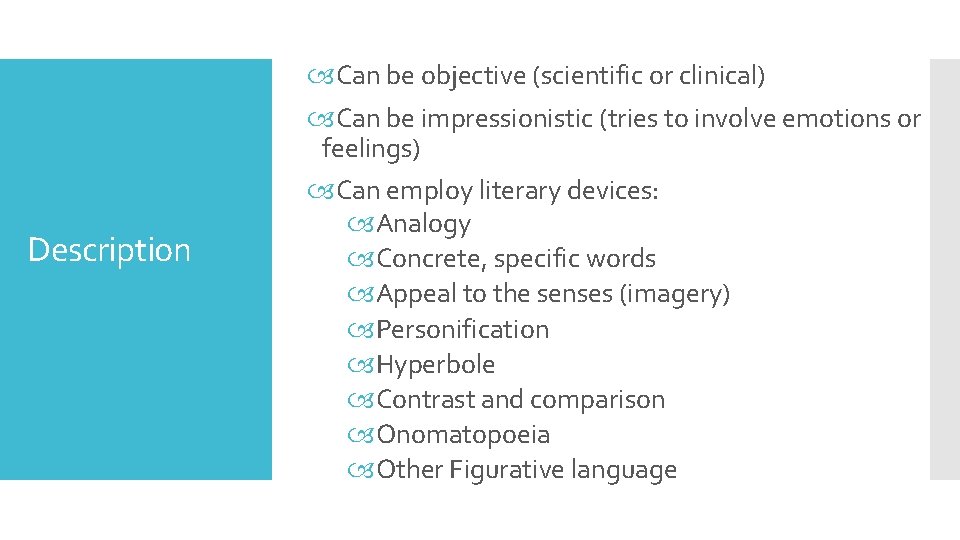 Description

Can be objective (scientific or clinical)

Can be impressionistic (tries to involve emotions or feelings)

Can employ literary devices:

Analogy

Concrete, specific words

Appeal to the senses (imagery)

Personification

Hyperbole

Contrast and comparison

Onomatopoeia

Other Figurative language